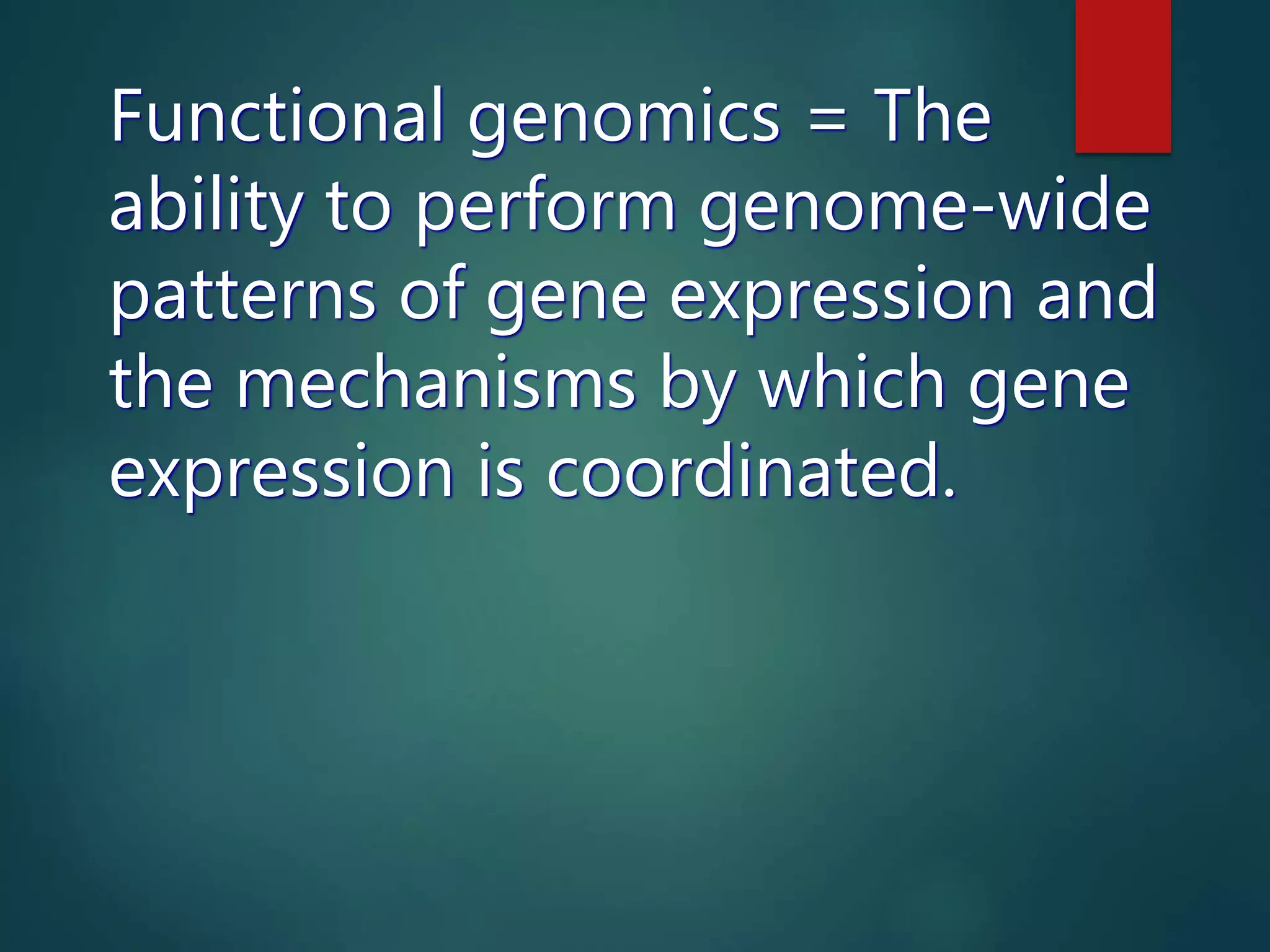 Functional genomics = The ability to perform genome-wide patterns of gene expression and the mechanisms by which gene expression is coordinated.